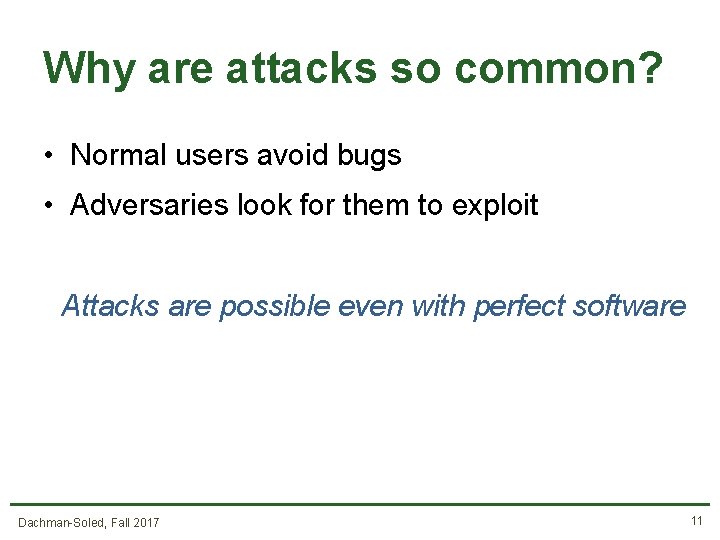 Why are attacks so common?

• Normal users avoid bugs
• Adversaries look for them to exploit

Attacks are possible even with perfect software

Dachman-Soled, Fall 2017

11